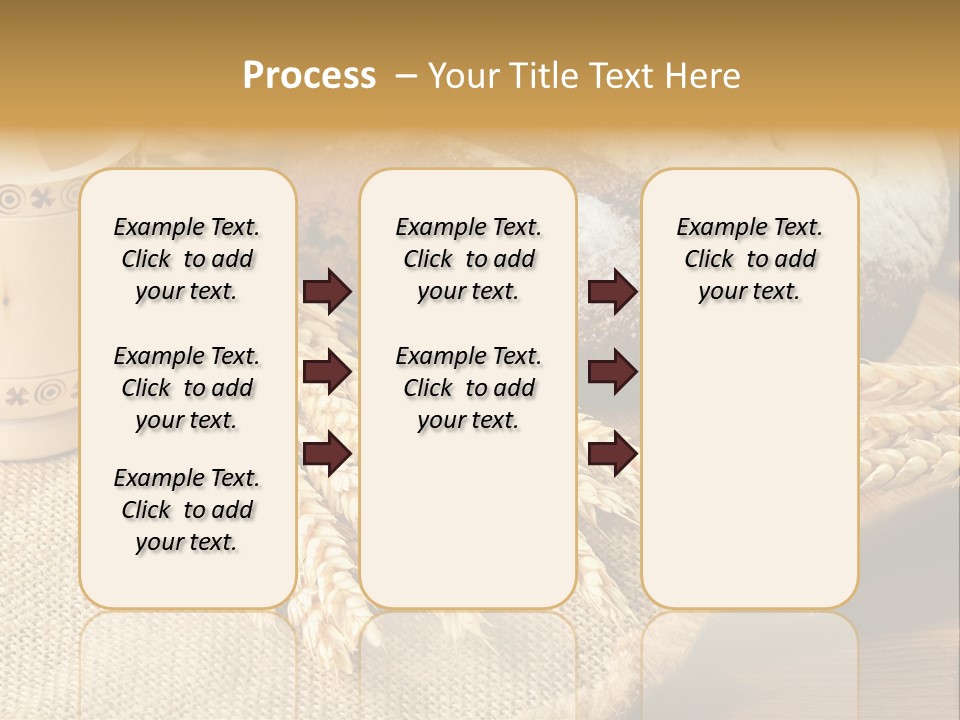 Process – Your Title Text Here

Example Text. Click to add your text.

Example Text. Click to add your text.

Example Text. Click to add your text.

Example Text. Click to add your text.

Example Text. Click to add your text.

Example Text. Click to add your text.